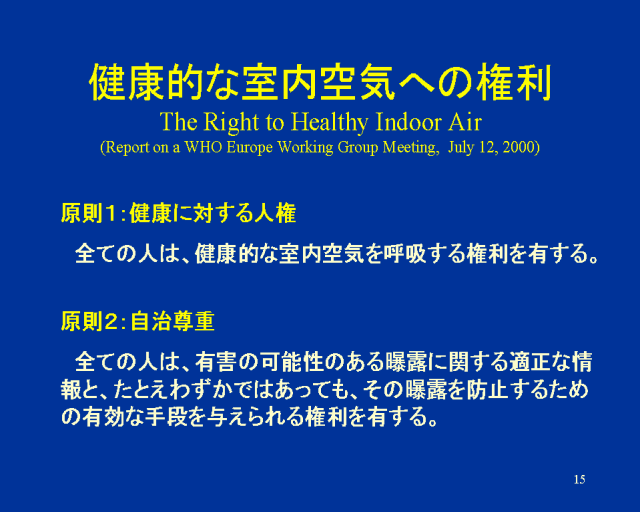 健康的な室内空気への権利
The Right to Healthy Indoor Air
(Report on a WHO Europe Working Group Meeting, July 12, 2000)

原則1:健康に対する人権

全ての人は、健康的な室内空気を呼吸する権利を有する。

原則2:自治尊重

全ての人は、有害の可能性のある曝露に関する適正な情報と、たとえわずかではあっても、その曝露を防止するための有効な手段を与えられる権利を有する。

15